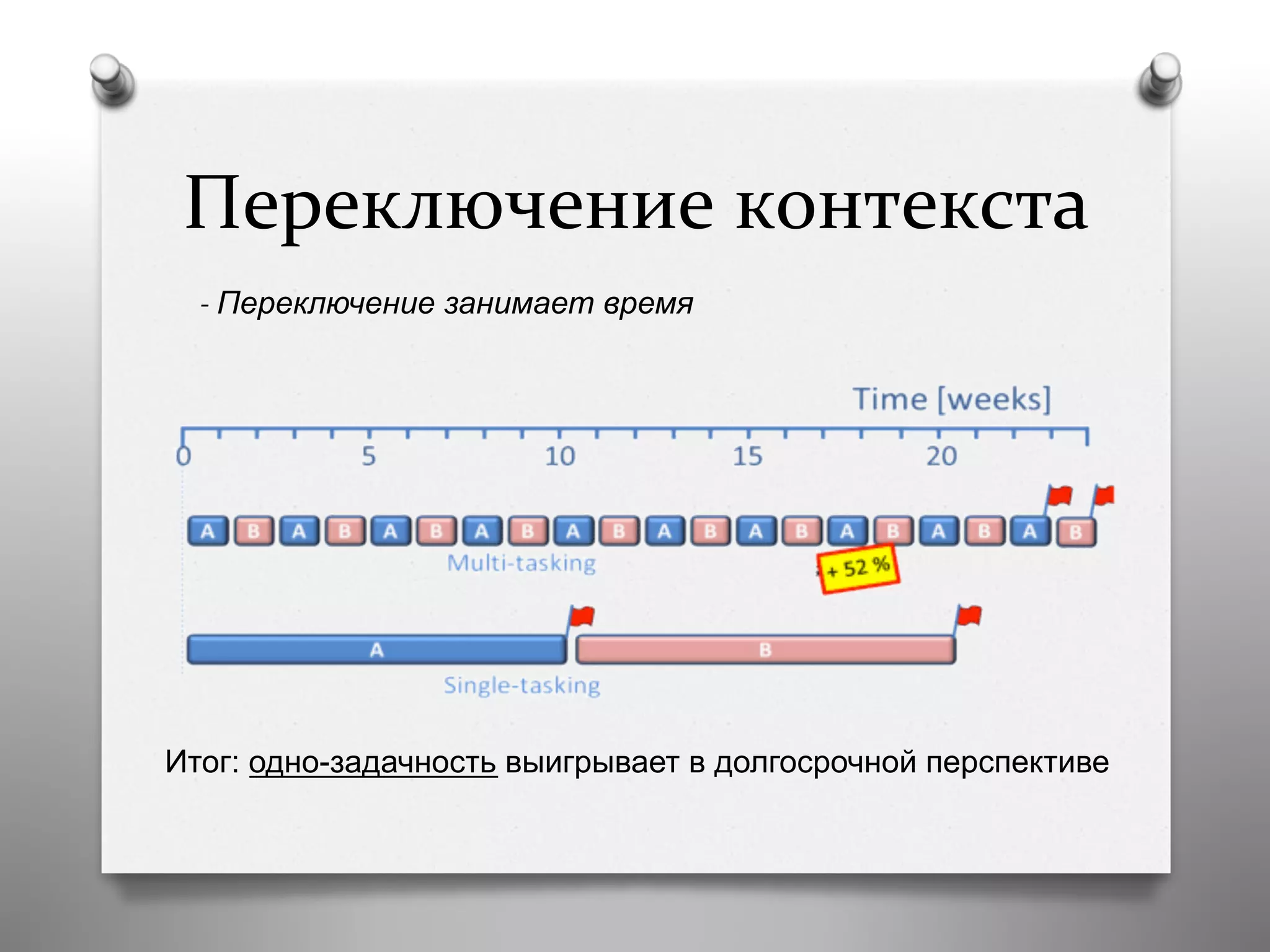 Переключение контекста

- Переключение занимает время

Time [weeks]

0 5 10 15 20

A B A B A B A B A B A B A B A B A B A B

Multi-tasking

+ 52 %

A B

Single-tasking

Итог: одно-задачность выигрывает в долгосрочной перспективе